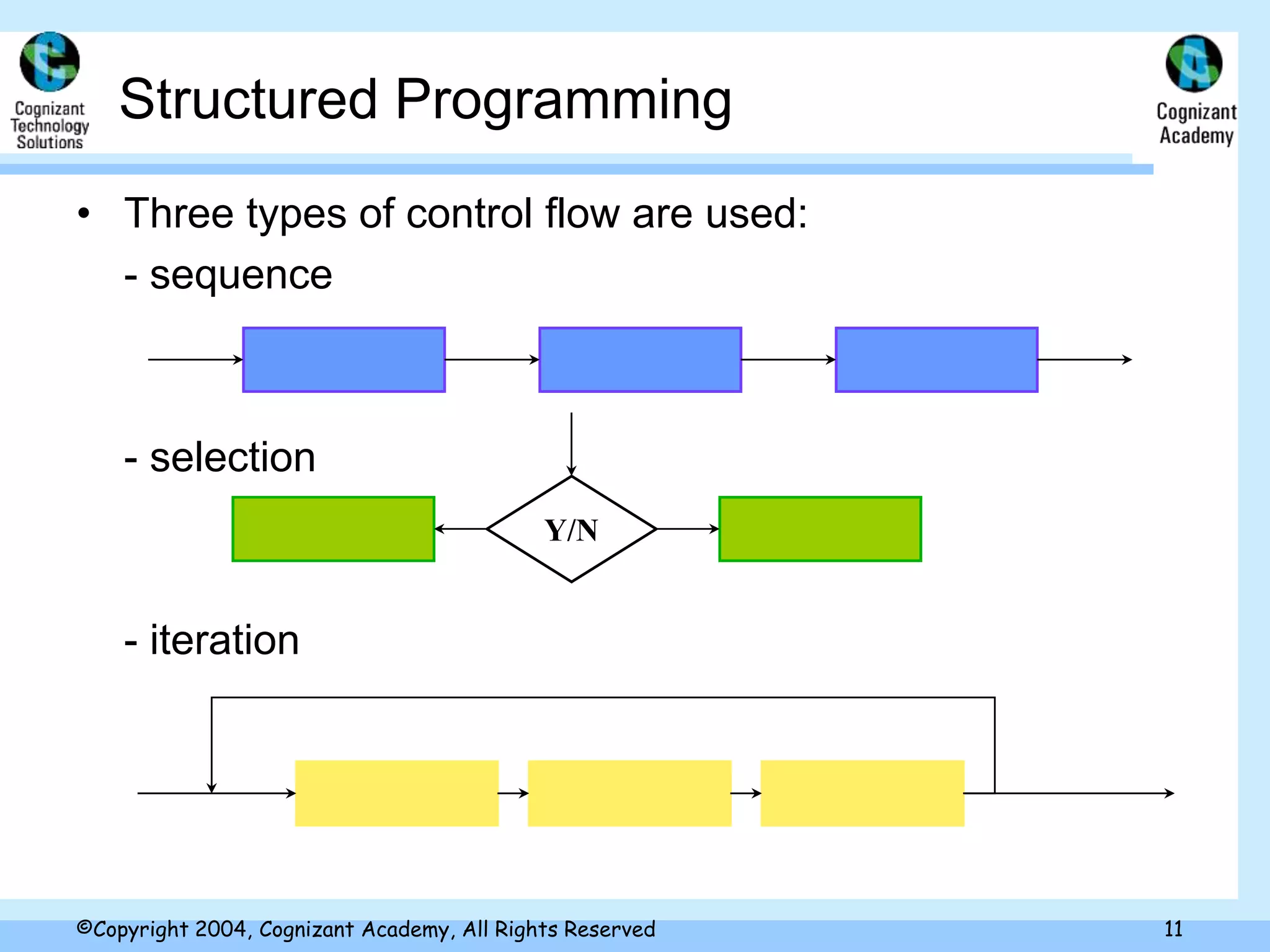 Cognizant Technology Solutions

Structured Programming

Cognizant Academy

• Three types of control flow are used:

- sequence

- selection

Y/N

- iteration

©Copyright 2004, Cognizant Academy, All Rights Reserved

11